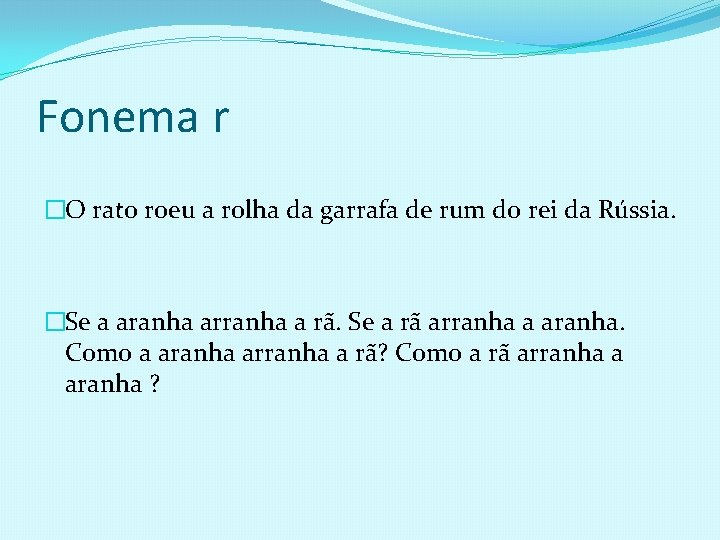 Fonema r

O rato roeu a rolha da garrafa de rum do rei da Rússia.

Se a aranha arranha a rã. Se a rã arranha a aranha. Como a aranha arranha a rã? Como a rã arranha a aranha ?